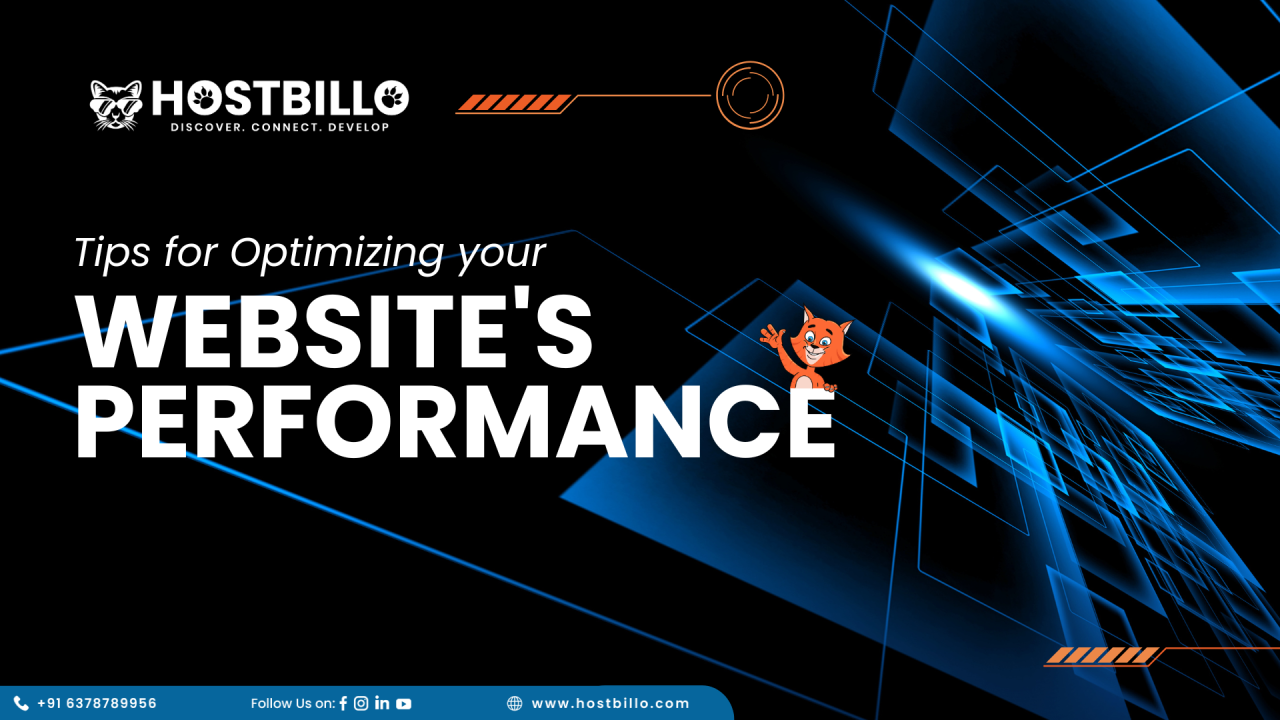 HOSTBILLO
DISCOVER. CONNECT. DEVELOP

Tips for Optimizing your
WEBSITE'S
PERFORMANCE

+91 6378789956
Follow Us on:
www.hostbillo.com